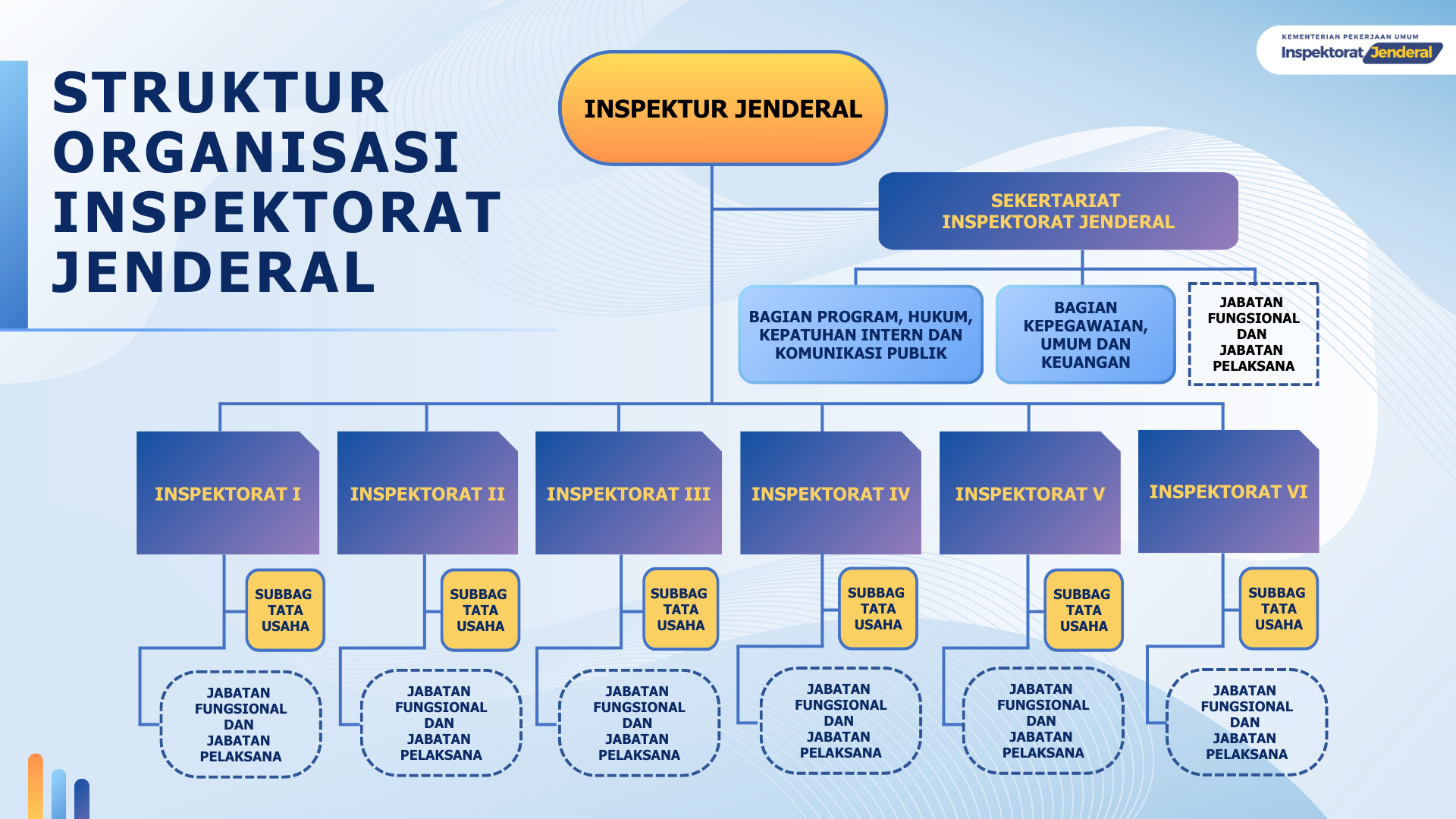 KEMENTERIAN PEKERJAAN UMUM
Inspektorat Jenderal

STRUKTUR ORGANISASI INSPEKTORAT JENDERAL

INSPEKTUR JENDERAL

SEKERTARIAT INSPEKTORAT JENDERAL

BAGIAN PROGRAM, HUKUM, KEPATUHAN INTERN DAN KOMUNIKASI PUBLIK

BAGIAN KEPEGAWAIAN, UMUM DAN KEUANGAN

JABATAN FUNGSIONAL DAN JABATAN PELAKSANA

INSPEKTORAT I

SUBBAG TATA USAHA

JABATAN FUNGSIONAL DAN JABATAN PELAKSANA

INSPEKTORAT II

SUBBAG TATA USAHA

JABATAN FUNGSIONAL DAN JABATAN PELAKSANA

INSPEKTORAT III

SUBBAG TATA USAHA

JABATAN FUNGSIONAL DAN JABATAN PELAKSANA

INSPEKTORAT IV

SUBBAG TATA USAHA

JABATAN FUNGSIONAL DAN JABATAN PELAKSANA

INSPEKTORAT V

SUBBAG TATA USAHA

JABATAN FUNGSIONAL DAN JABATAN PELAKSANA

INSPEKTORAT VI

SUBBAG TATA USAHA

JABATAN FUNGSIONAL DAN JABATAN PELAKSANA